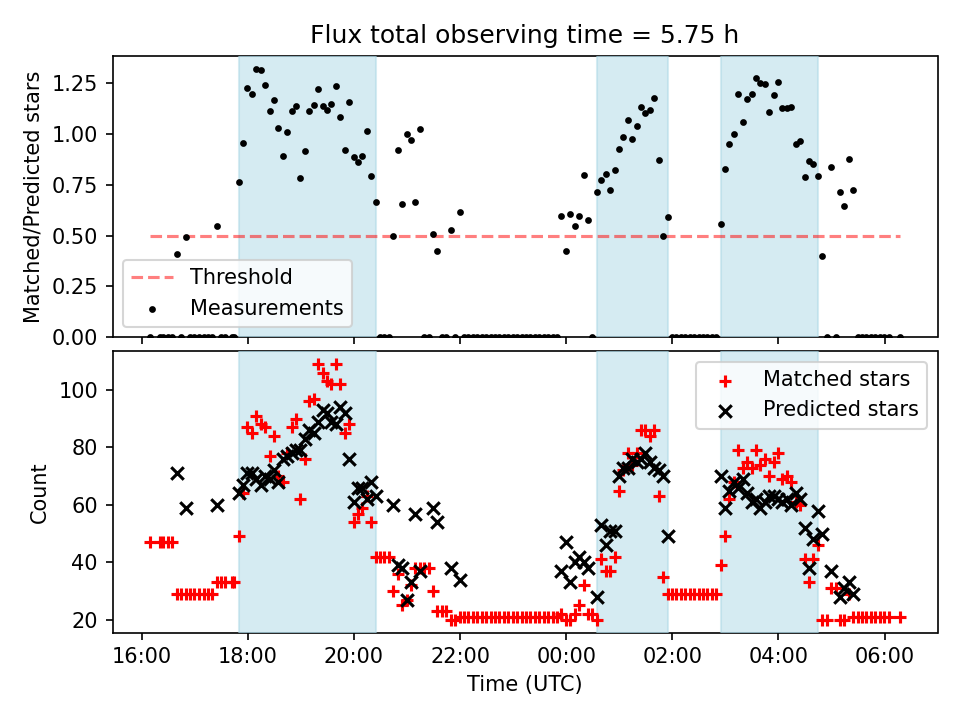 Flux total observing time = 5.75 h

Matched/Predicted stars

1.25
1.00
0.75
0.50
0.25
0.00

Threshold
Measurements

Count

100
80
60
40
20

Matched stars
Predicted stars

16:00
18:00
20:00
22:00
00:00
02:00
04:00
06:00

Time (UTC)